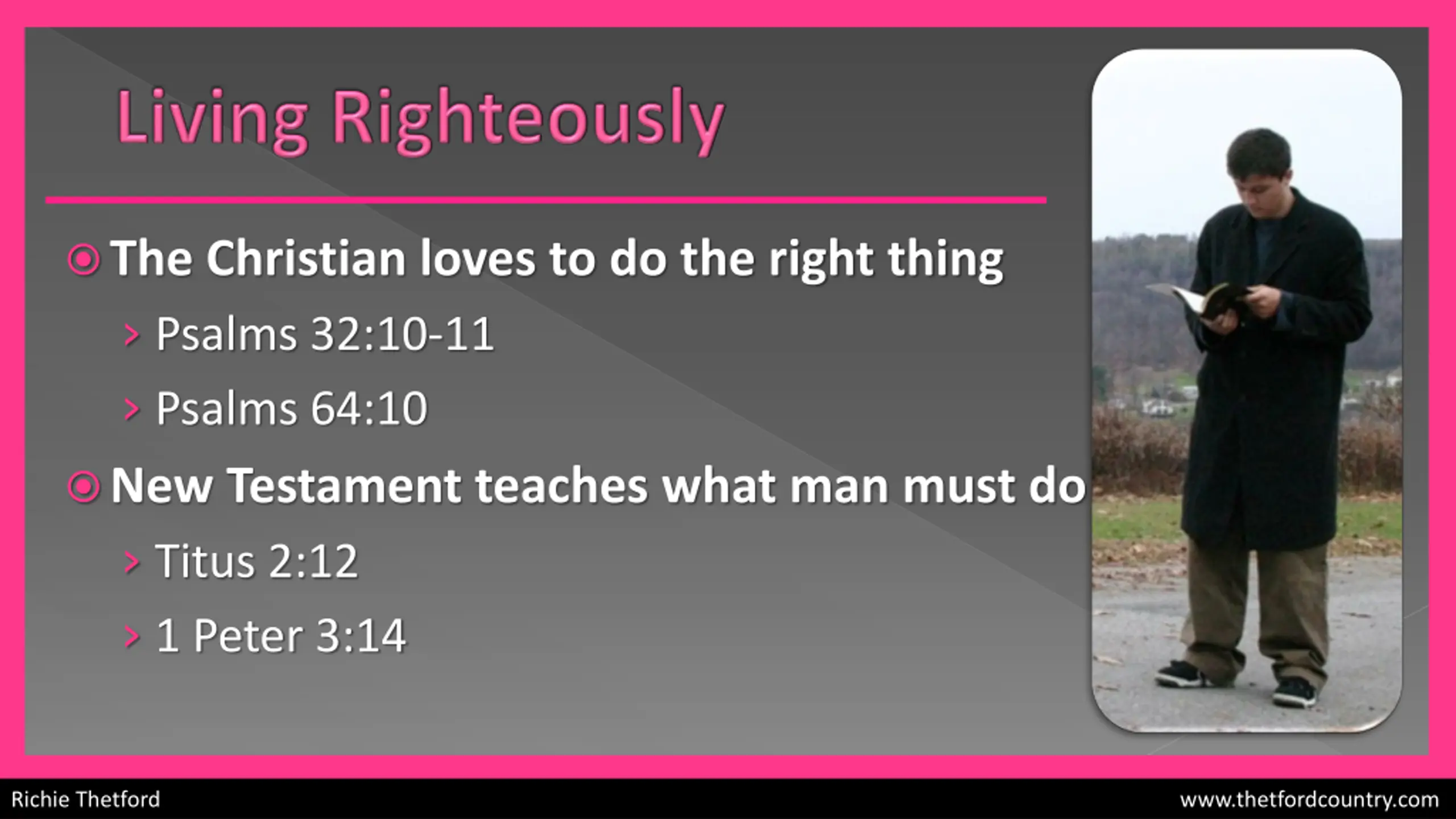 Living Righteously

The Christian loves to do the right thing

Psalms 32:10-11

Psalms 64:10

New Testament teaches what man must do

Titus 2:12

1 Peter 3:14

Richie Thetford

www.thetfordcountry.com